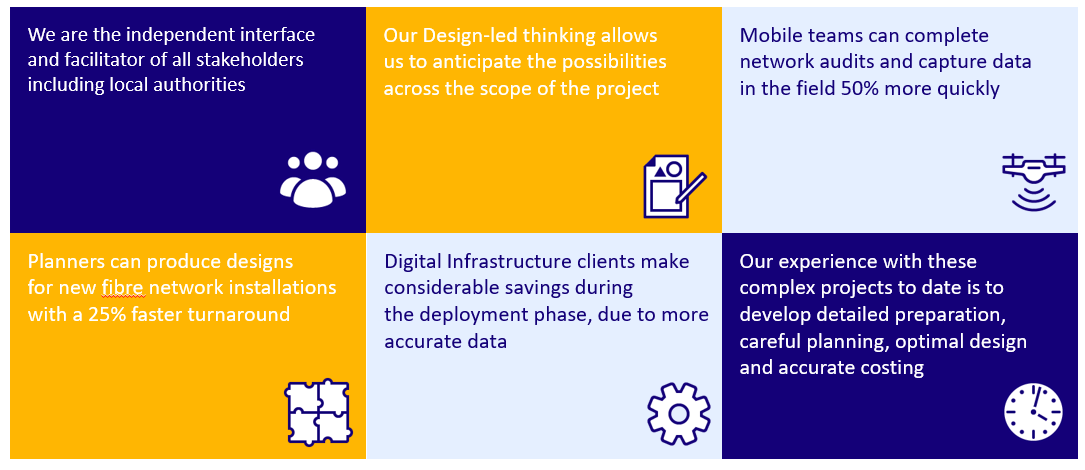 We are the independent interface and facilitator of all stakeholders including local authorities

Our Design-led thinking allows us to anticipate the possibilities across the scope of the project

Mobile teams can complete network audits and capture data in the field 50% more quickly

Planners can produce designs for new fibre network installations with a 25% faster turnaround

Digital Infrastructure clients make considerable savings during the deployment phase, due to more accurate data

Our experience with these complex projects to date is to develop detailed preparation, careful planning, optimal design and accurate costing